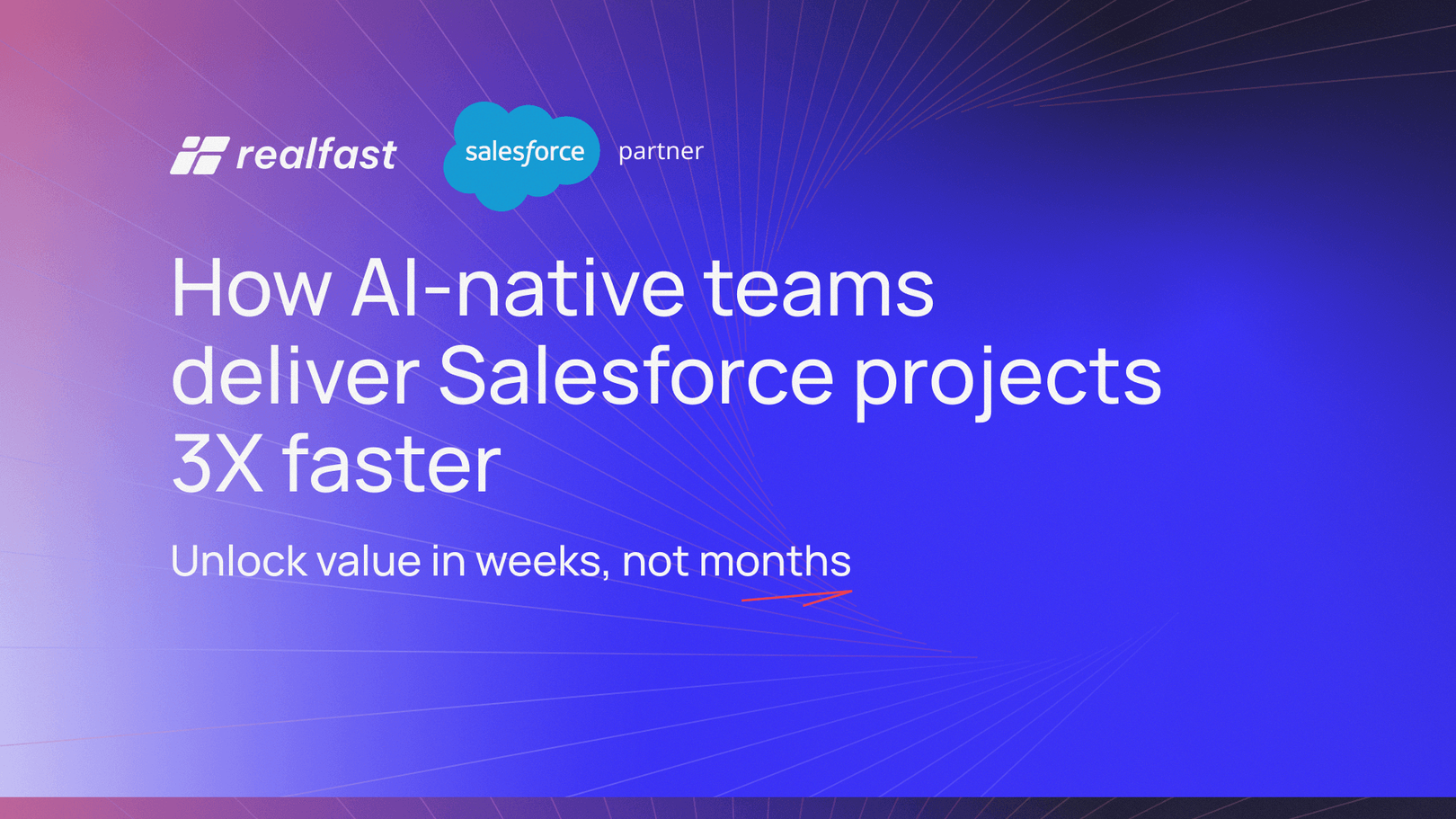 realfast salesforce partner

How AI-native teams deliver Salesforce projects 3X faster

Unlock value in weeks, not months